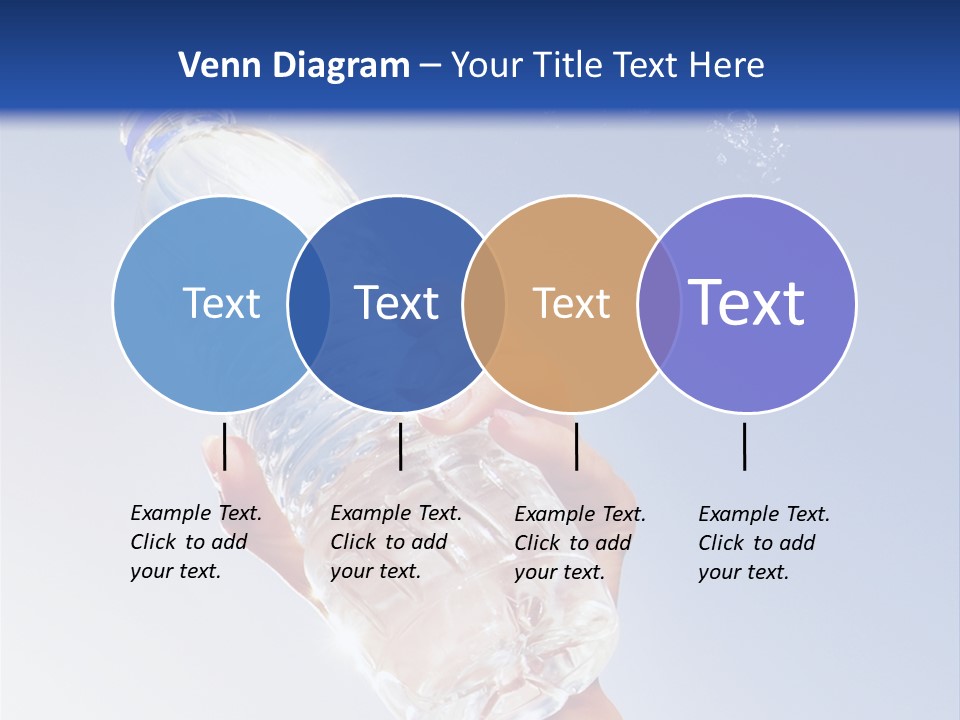 Venn Diagram – Your Title Text Here

Text

Text

Text

Text

Example Text. Click to add your text.

Example Text. Click to add your text.

Example Text. Click to add your text.

Example Text. Click to add your text.